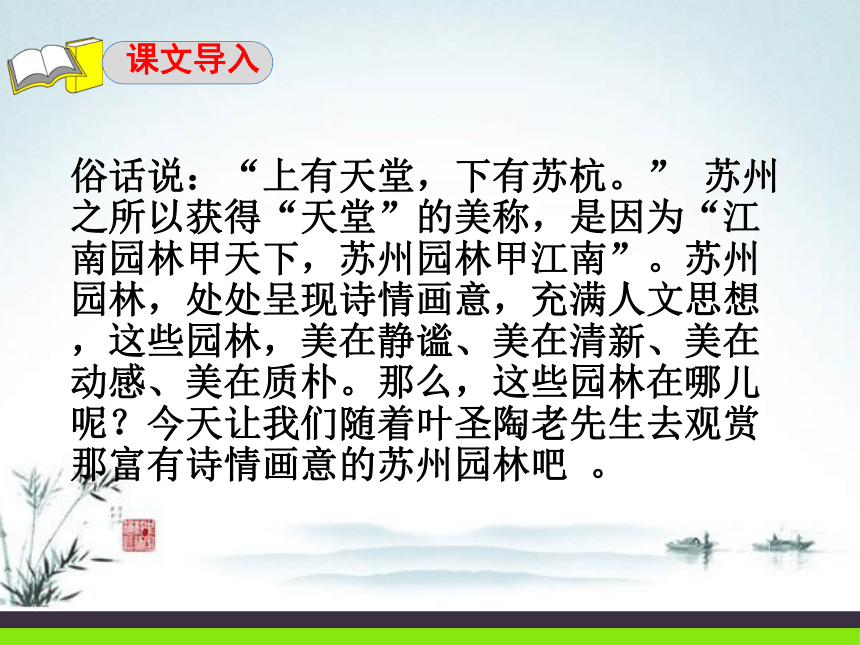 课文导入

俗话说：“上有天堂，下有苏杭。” 苏州之所以获得“天堂”的美称，是因为“江南园林甲天下，苏州园林甲江南”。苏州园林，处处呈现诗情画意，充满人文思想，这些园林，美在静谧、美在清新、美在动感、美在质朴。那么，这些园林在哪儿呢？今天让我们随着叶圣陶老先生去观赏那富有诗情画意的苏州园林吧 。